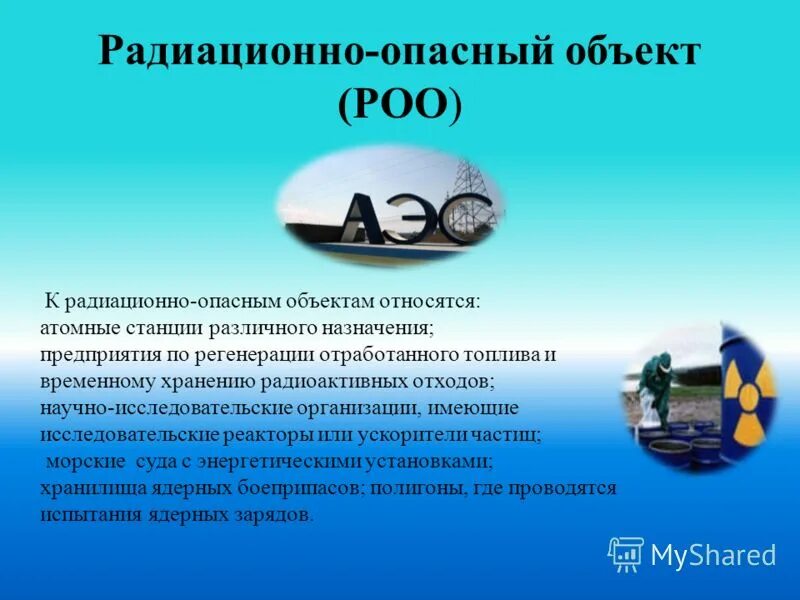 Радиационно-опасный объект (РОО)

АЭС

К радиационно-опасным объектам относятся: атомные станции различного назначения; предприятия по регенерации отработанного топлива и временному хранению радиоактивных отходов; научно-исследовательские организации, имеющие исследовательские реакторы или ускорители частиц; морские суда с энергетическими установками; хранилища ядерных боеприпасов; полигоны, где проводятся испытания ядерных зарядов.

MyShared